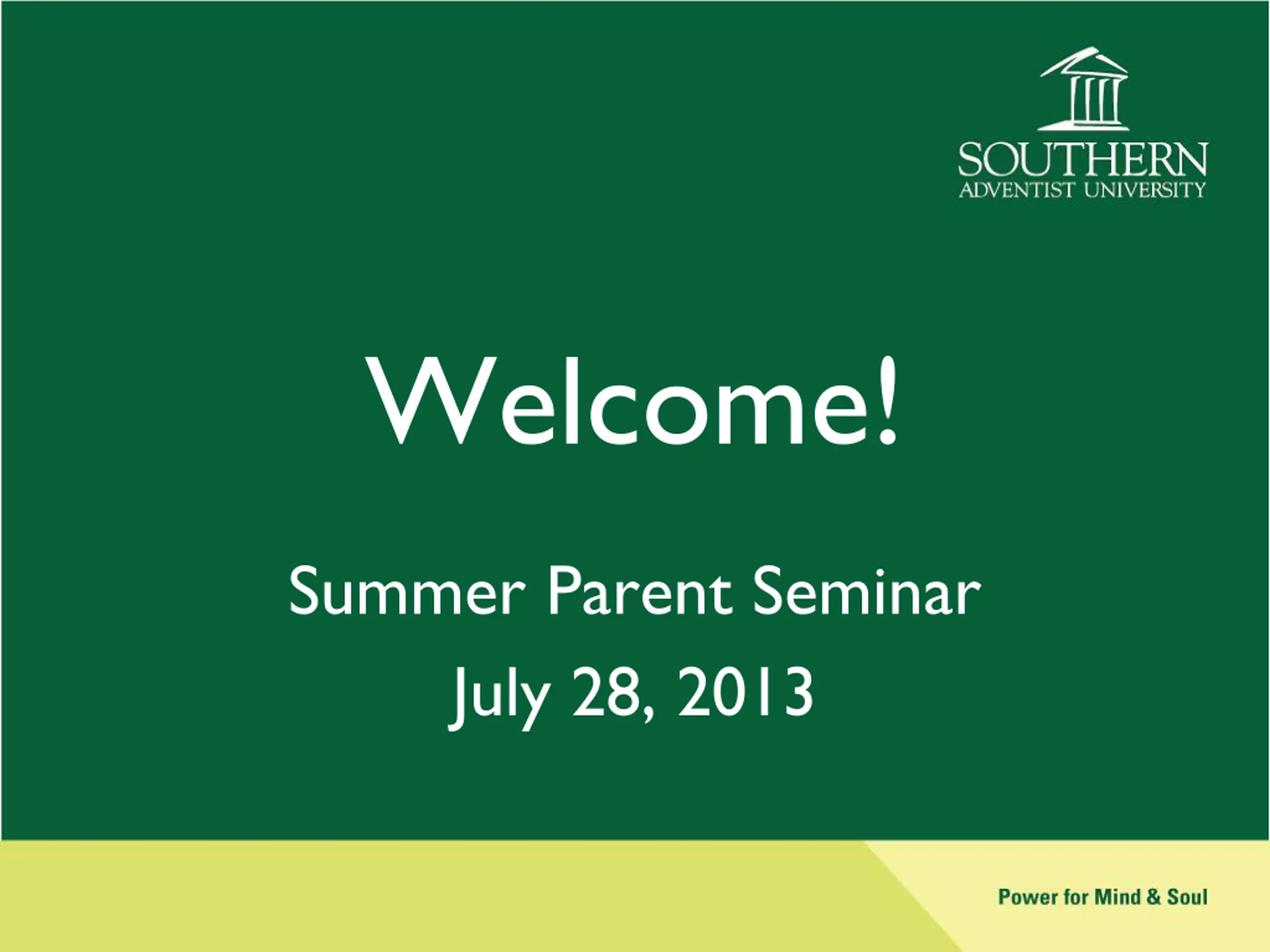 SOUTHERN
ADVENTIST UNIVERSITY

Welcome!

Summer Parent Seminar
July 28, 2013

Power for Mind & Soul